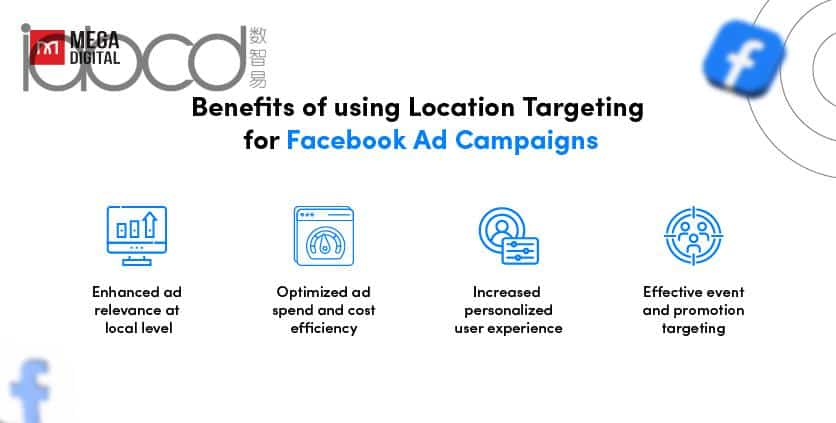 MEGA DIGITAL

iabcd 数智易

Benefits of using Location Targeting for Facebook Ad Campaigns

Enhanced ad relevance at local level

Optimized ad spend and cost efficiency

Increased personalized user experience

Effective event and promotion targeting